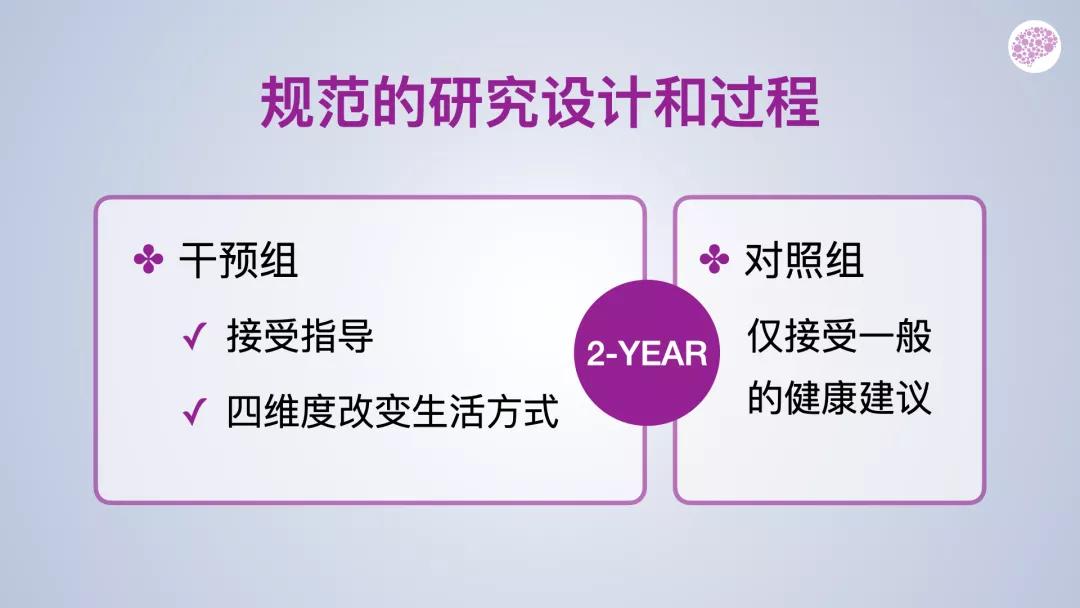 规范的研究设计和过程

✤ 干预组

✓ 接受指导

✓ 四维度改变生活方式

2-YEAR

✤ 对照组

仅接受一般的健康建议